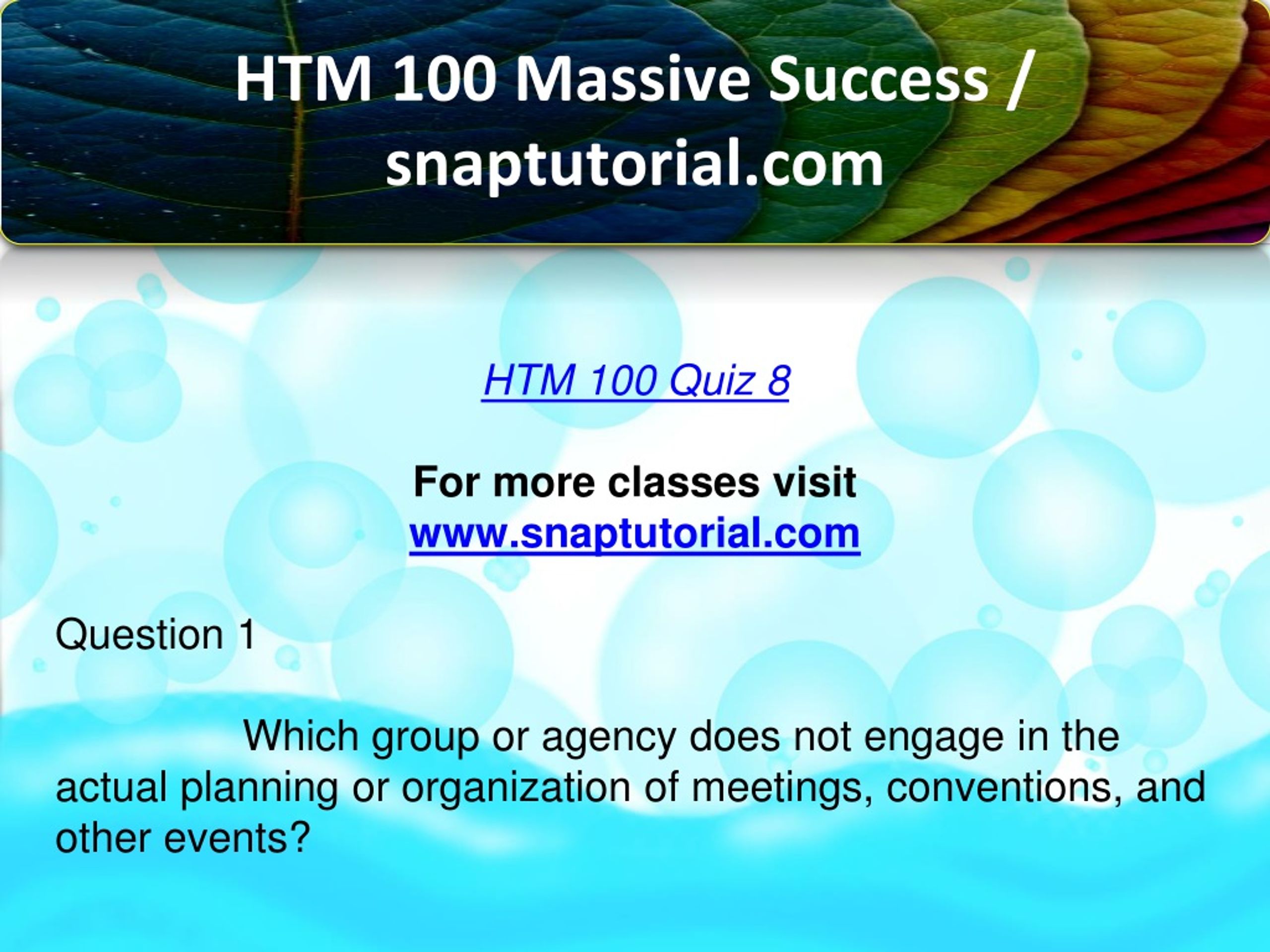 HTM 100 Massive Success / snaptutorial.com

HTM 100 Quiz 8

For more classes visit
www.snaptutorial.com

Question 1

Which group or agency does not engage in the actual planning or organization of meetings, conventions, and other events?